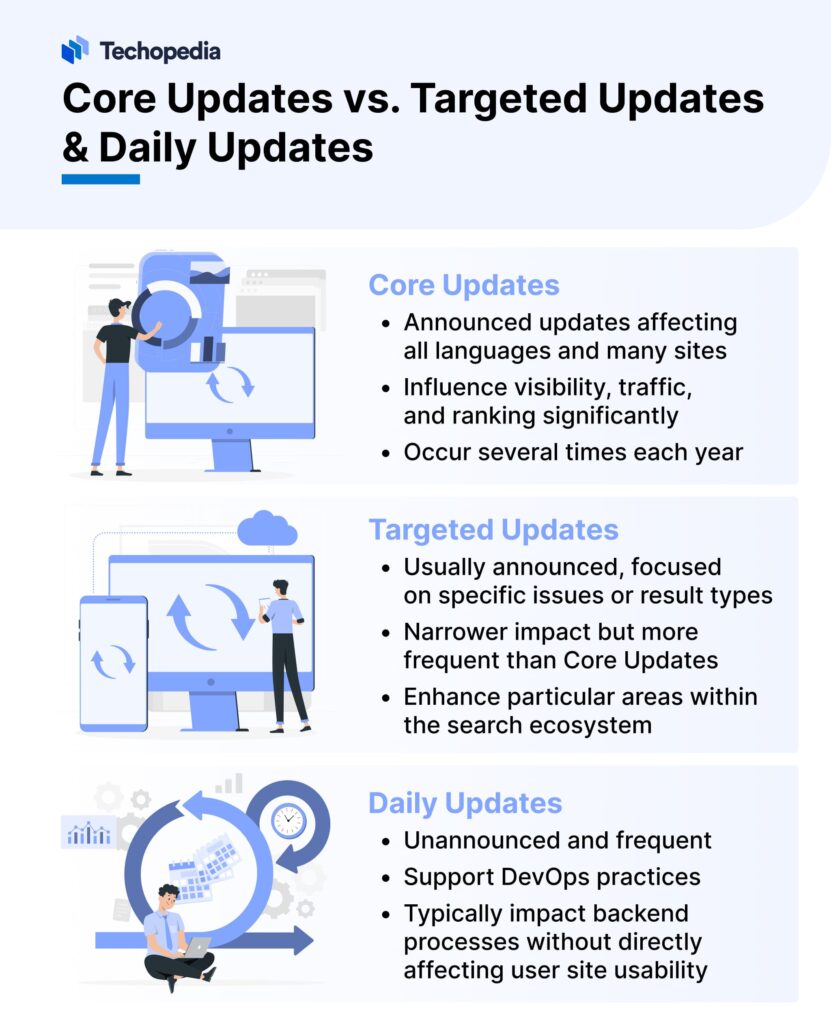 Techopedia

Core Updates vs. Targeted Updates & Daily Updates

Core Updates
• Announced updates affecting all languages and many sites
• Influence visibility, traffic, and ranking significantly
• Occur several times each year

Targeted Updates
• Usually announced, focused on specific issues or result types
• Narrower impact but more frequent than Core Updates
• Enhance particular areas within the search ecosystem

Daily Updates
• Unannounced and frequent
• Support DevOps practices
• Typically impact backend processes without directly affecting user site usability